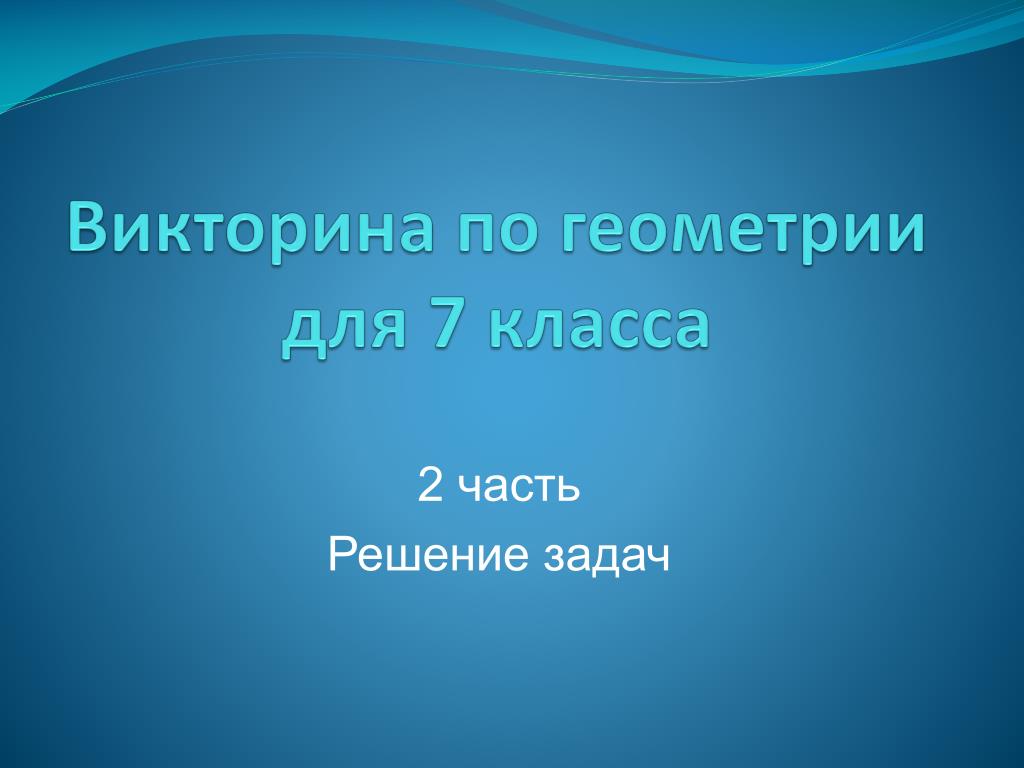 Викторина по геометрии для 7 класса

2 часть
Решение задач